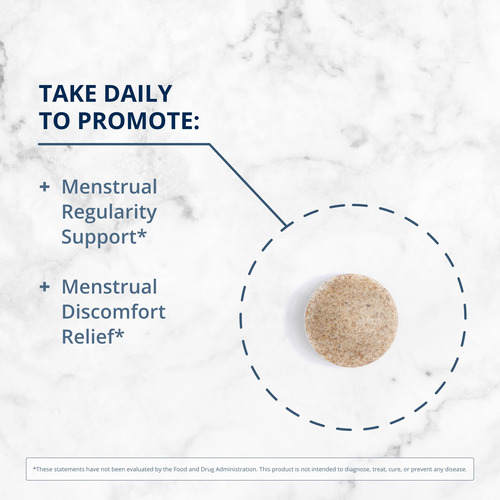 TAKE DAILY
TO PROMOTE:

+ Menstrual Regularity Support*

+ Menstrual Discomfort Relief*

*These statements have not been evaluated by the Food and Drug Administration. This product is not intended to diagnose, treat, cure, or prevent any disease.